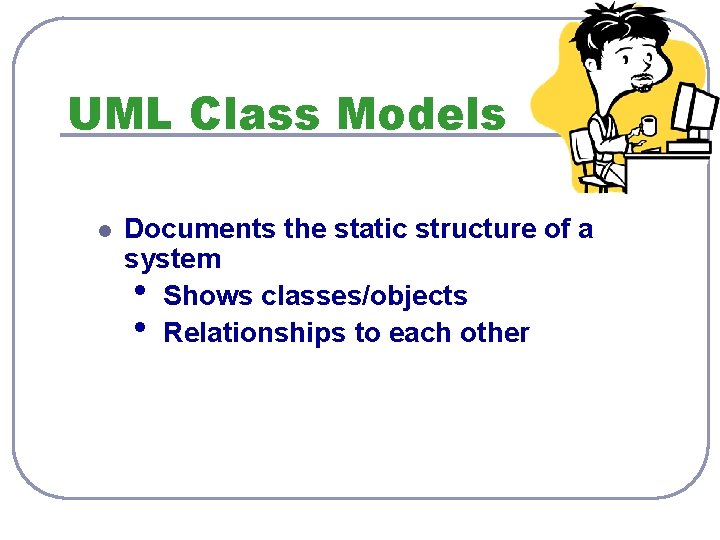 UML Class Models

- Documents the static structure of a system
  - Shows classes/objects
  - Relationships to each other